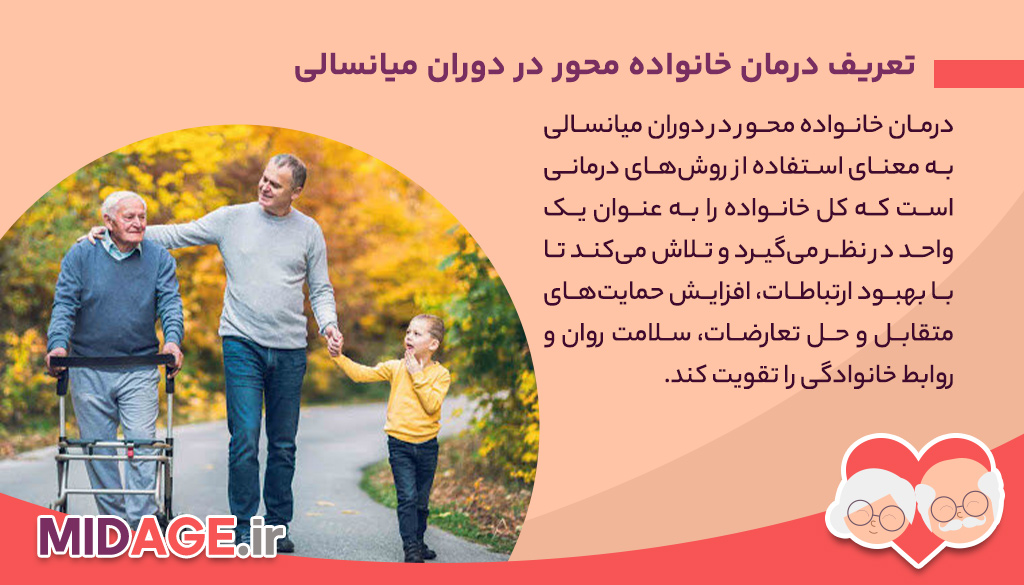 تعریف درمان خانواده محور در دوران میانسالی

درمان خانواده محور در دوران میانسالی به معنای استفاده از روش‌های درمانی است که کل خانواده را به عنوان یک واحد در نظر می‌گیرد و تلاش می‌کند تا با بهبود ارتباطات، افزایش حمایت‌های متقابل و حل تعارضات، سلامت روان و روابط خانوادگی را تقویت کند.

MIDAGE.ir